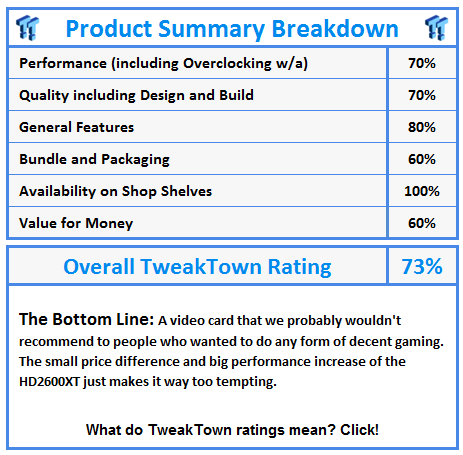 Product Summary Breakdown

| Performance (including Overclocking w/a) | 70% |
|---|---|
| Quality including Design and Build | 70% |
| General Features | 80% |
| Bundle and Packaging | 60% |
| Availability on Shop Shelves | 100% |
| Value for Money | 60% |

| Overall TweakTown Rating | 73% |
|---|---|

The Bottom Line: A video card that we probably wouldn't recommend to people who wanted to do any form of decent gaming. The small price difference and big performance increase of the HD2600XT just makes it way too tempting.

What do TweakTown ratings mean? Click!